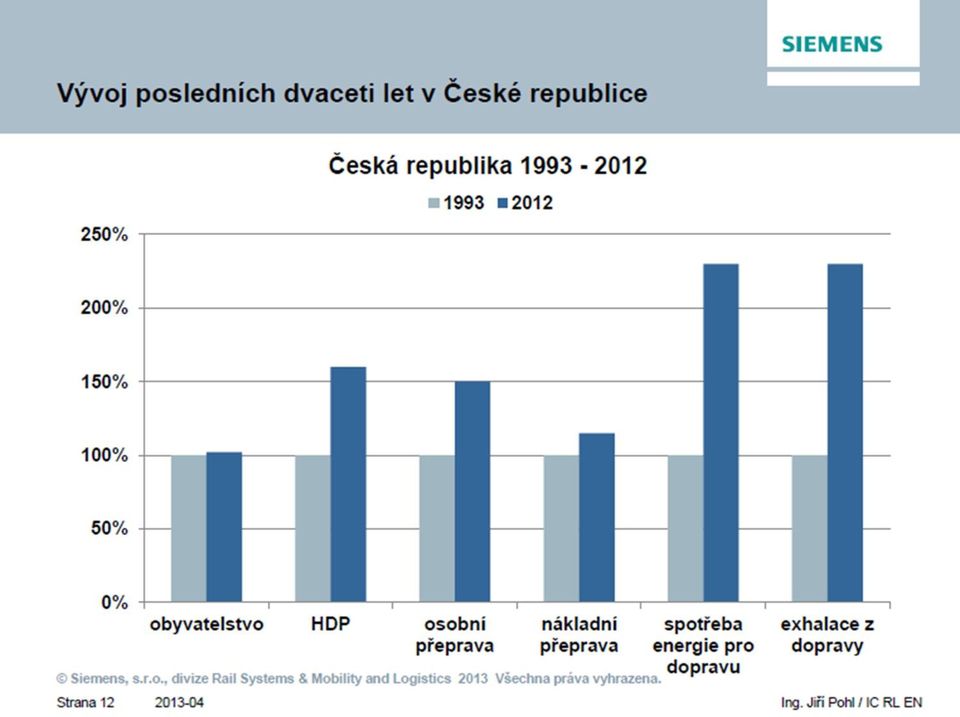 SIEMENS

Vývoj posledních dvaceti let v České republice

Česká republika 1993 - 2012

1993 2012

250%
200%
150%
100%
50%
0%

obyvatelstvo
HDP
osobní přeprava
nákladní přeprava
spotřeba energie pro dopravu
exhalace z dopravy

© Siemens, s.r.o., divize Rail Systems & Mobility and Logistics 2013 Všechna práva vyhrazena.

Strana 12 2013-04 Ing. Jiří Pohl / IC RL EN